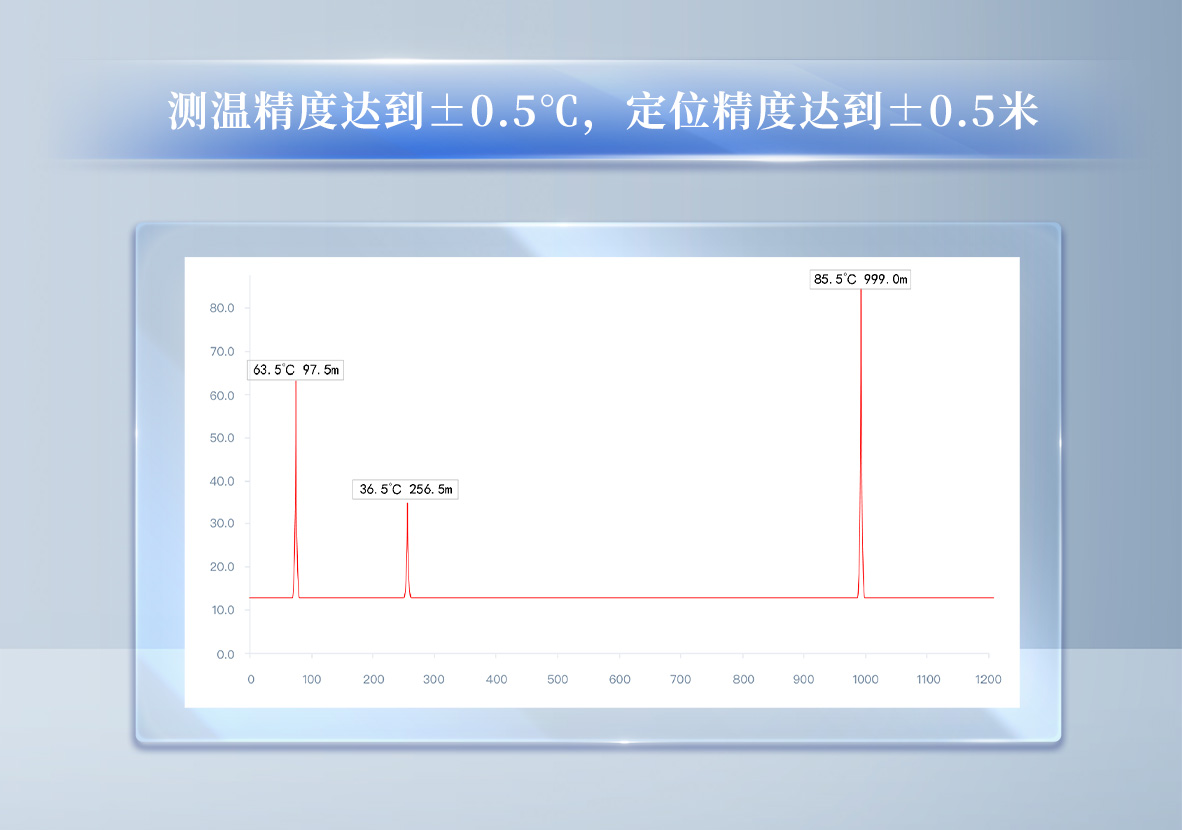 测温精度达到±0.5℃，定位精度达到±0.5米

85.5°C 999.0m

63.5°C 97.5m

36.5°C 256.5m

80.0
70.0
60.0
50.0
40.0
30.0
20.0
10.0
0.0

0 100 200 300 400 500 600 700 800 900 1000 1100 1200